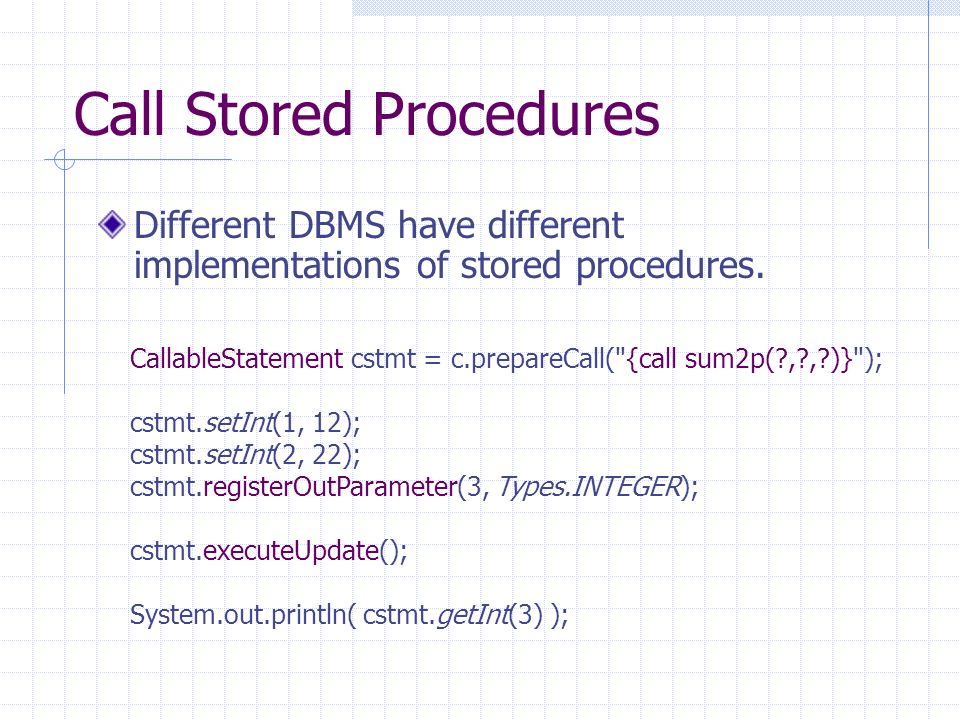 Call Stored Procedures

Different DBMS have different implementations of stored procedures.

CallableStatement cstmt = c.prepareCall("{call sum2p(?,?,?)}");

cstmt.setInt(1, 12);
cstmt.setInt(2, 22);
cstmt.registerOutParameter(3, Types.INTEGER);

cstmt.executeUpdate();

System.out.println( cstmt.getInt(3) );